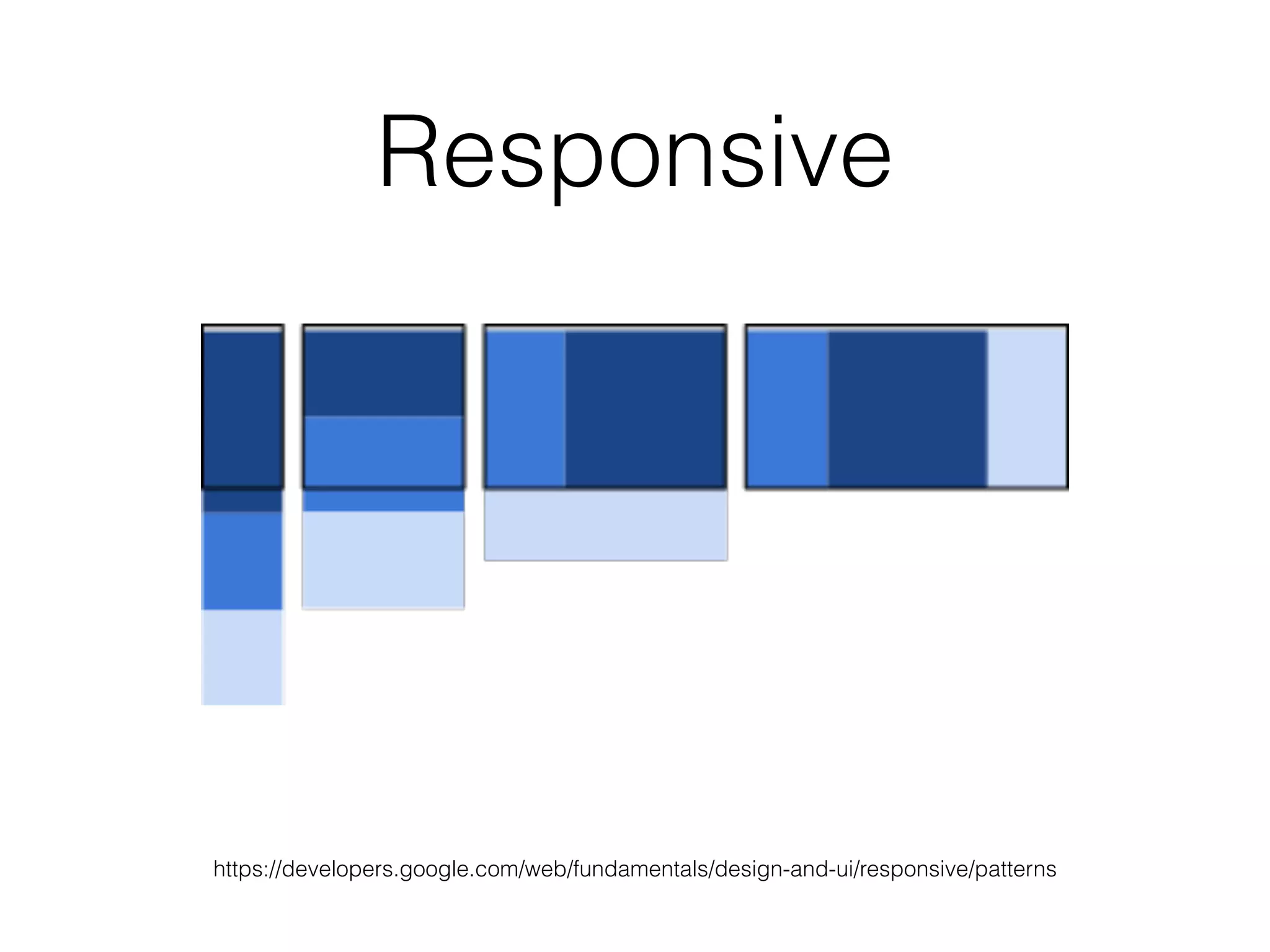 Responsive

https://developers.google.com/web/fundamentals/design-and-ui/responsive/patterns